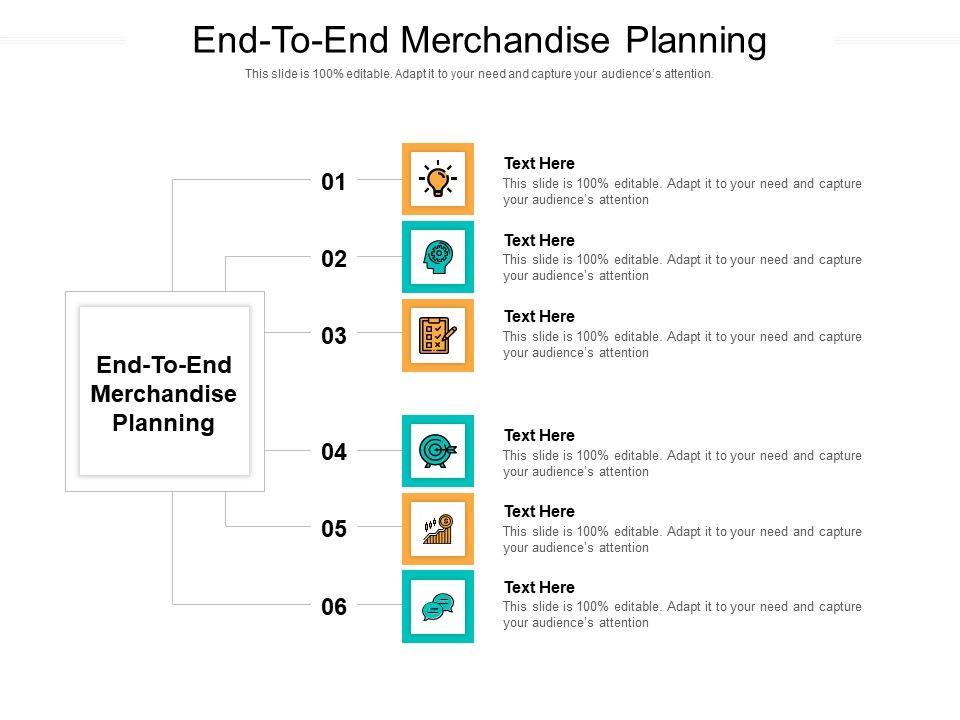 End-To-End Merchandise Planning

This slide is 100% editable. Adapt it to your need and capture your audience's attention.

End-To-End Merchandise Planning

01

Text Here
This slide is 100% editable. Adapt it to your need and capture your audience's attention

02

Text Here
This slide is 100% editable. Adapt it to your need and capture your audience's attention

03

Text Here
This slide is 100% editable. Adapt it to your need and capture your audience's attention

04

Text Here
This slide is 100% editable. Adapt it to your need and capture your audience's attention

05

Text Here
This slide is 100% editable. Adapt it to your need and capture your audience's attention

06

Text Here
This slide is 100% editable. Adapt it to your need and capture your audience's attention